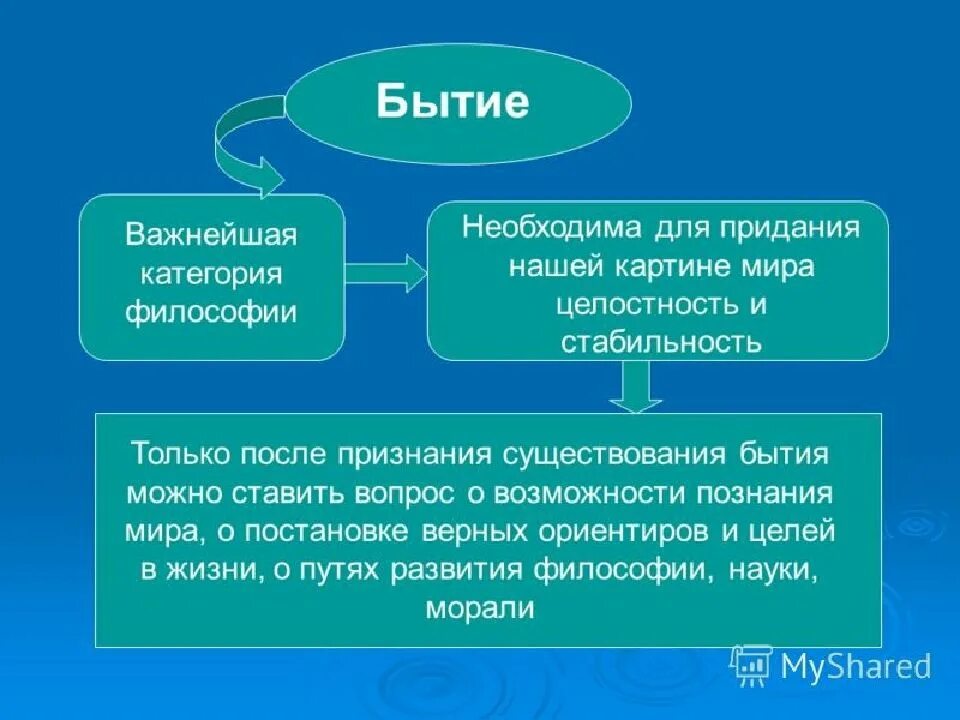 Бытие

Важнейшая категория философии

Необходима для придания нашей картине мира целостность и стабильность

Только после признания существования бытия можно ставить вопрос о возможности познания мира, о постановке верных ориентиров и целей в жизни, о путях развития философии, науки, морали

MyShared